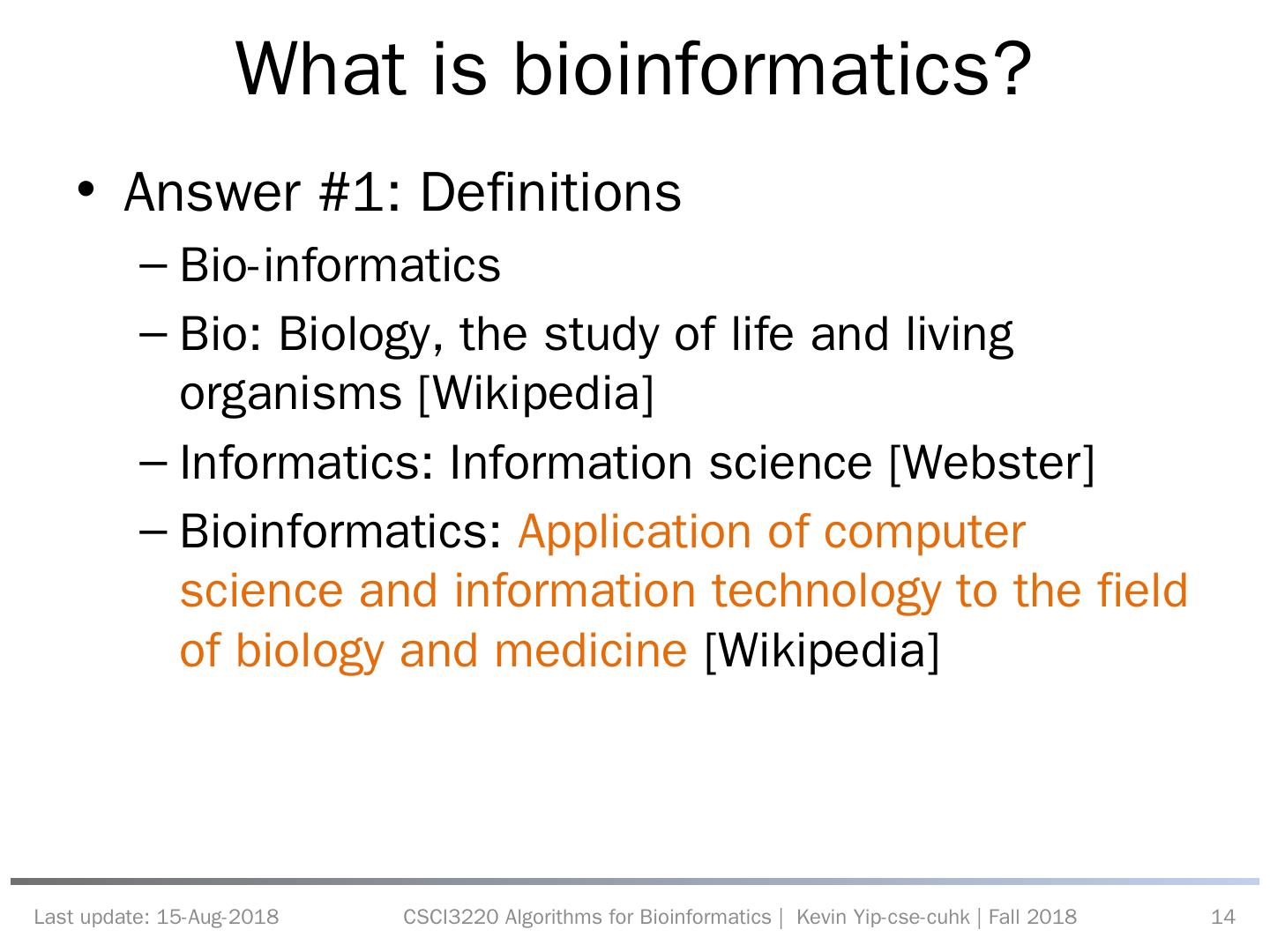 What is bioinformatics?

• Answer #1: Definitions

– Bio-informatics

– Bio: Biology, the study of life and living organisms [Wikipedia]

– Informatics: Information science [Webster]

– Bioinformatics: Application of computer science and information technology to the field of biology and medicine [Wikipedia]

Last update: 15-Aug-2018 CSCI3220 Algorithms for Bioinformatics | Kevin Yip-cse-cuhk | Fall 2018 14